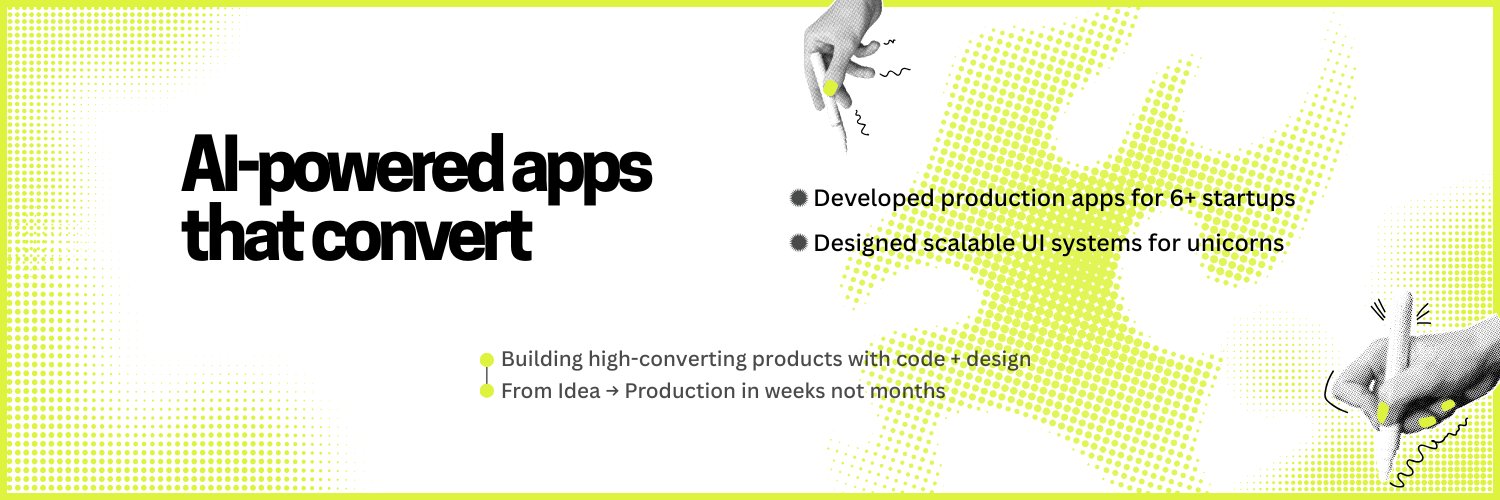 AI-powered apps that convert

Developed production apps for 6+ startups

Designed scalable UI systems for unicorns

Building high-converting products with code + design

From Idea → Production in weeks not months